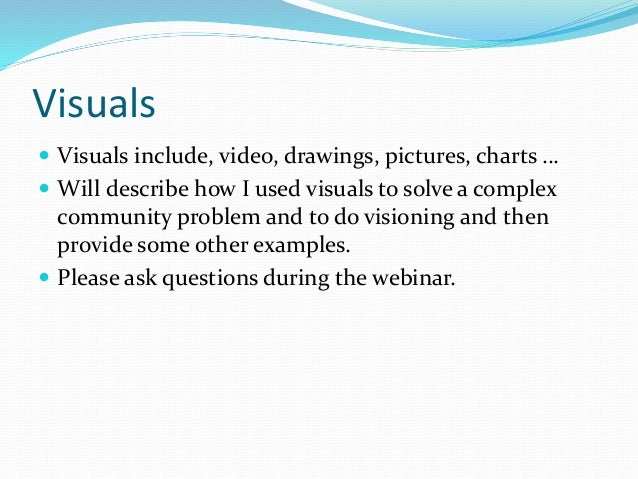 Visuals

- Visuals include, video, drawings, pictures, charts …
- Will describe how I used visuals to solve a complex community problem and to do visioning and then provide some other examples.
- Please ask questions during the webinar.